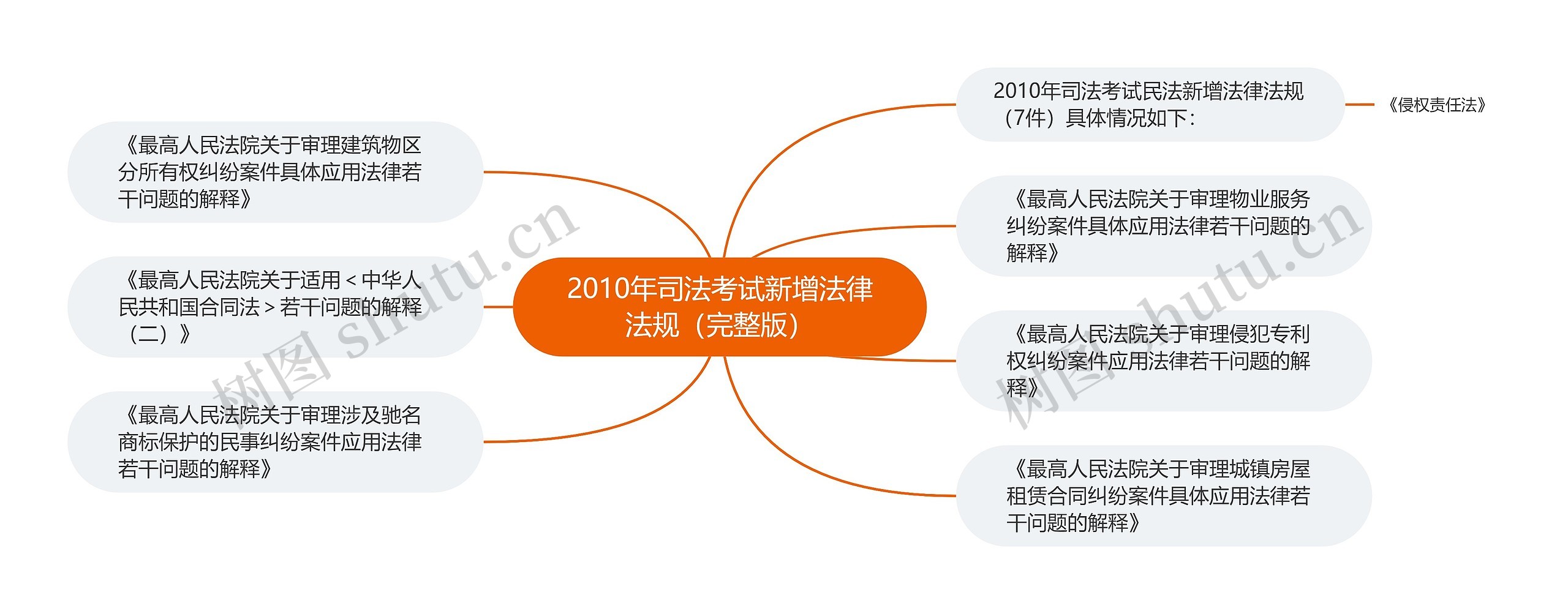 2010年司法考试新增法律法规（完整版）

2010年司法考试民法新增法律法规（7件）具体情况如下：

《侵权责任法》

《最高人民法院关于审理物业服务纠纷案件具体应用法律若干问题的解释》

《最高人民法院关于审理侵犯专利权纠纷案件应用法律若干问题的解释》

《最高人民法院关于审理城镇房屋租赁合同纠纷案件具体应用法律若干问题的解释》

《最高人民法院关于审理建筑物区分所有权纠纷案件具体应用法律若干问题的解释》

《最高人民法院关于适用＜中华人民共和国合同法＞若干问题的解释（二）》

《最高人民法院关于审理涉及驰名商标保护的民事纠纷案件应用法律若干问题的解释》

树图 shutu.cn

树图 shutu.cn